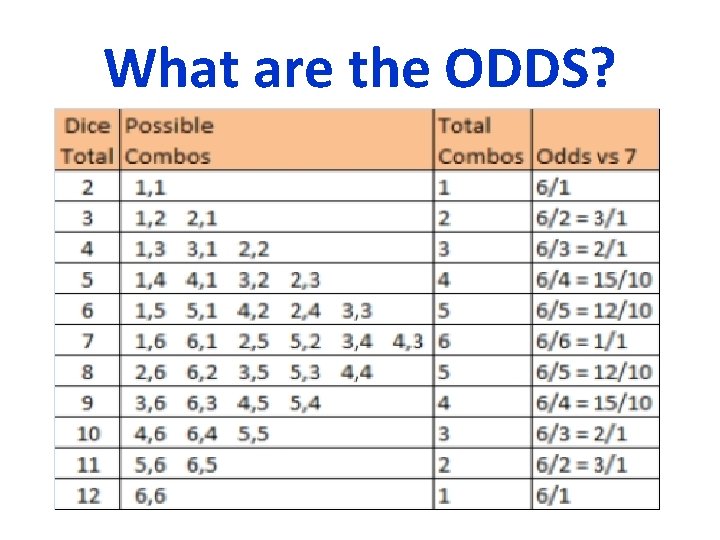 What are the ODDS?

| Dice Total | Possible Combos | Total Combos | Odds vs 7 |
|---|---|---|---|
| 2 | 1,1 | 1 | 6/1 |
| 3 | 1,2 2,1 | 2 | 6/2 = 3/1 |
| 4 | 1,3 3,1 2,2 | 3 | 6/3 = 2/1 |
| 5 | 1,4 4,1 3,2 2,3 | 4 | 6/4 = 15/10 |
| 6 | 1,5 5,1 4,2 2,4 3,3 | 5 | 6/5 = 12/10 |
| 7 | 1,6 6,1 2,5 5,2 3,4 4,3 | 6 | 6/6 = 1/1 |
| 8 | 2,6 6,2 3,5 5,3 4,4 | 5 | 6/5 = 12/10 |
| 9 | 3,6 6,3 4,5 5,4 | 4 | 6/4 = 15/10 |
| 10 | 4,6 6,4 5,5 | 3 | 6/3 = 2/1 |
| 11 | 5,6 6,5 | 2 | 6/2 = 3/1 |
| 12 | 6,6 | 1 | 6/1 |